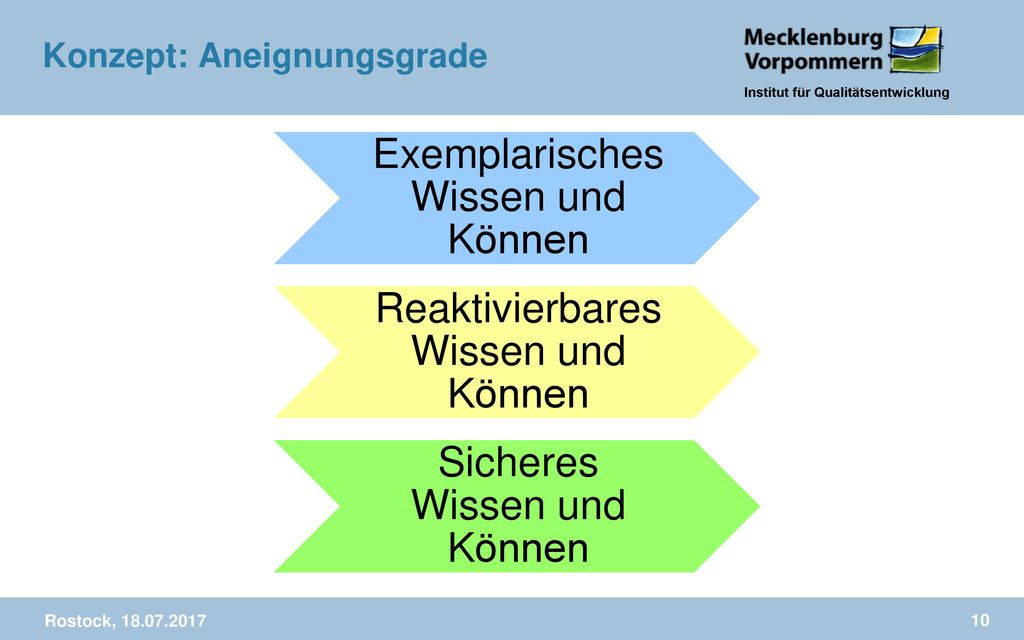 Konzept: Aneignungsgrade

Mecklenburg Vorpommern

Institut für Qualitätsentwicklung

Exemplarisches Wissen und Können

Reaktivierbares Wissen und Können

Sicheres Wissen und Können

Rostock, 18.07.2017

10